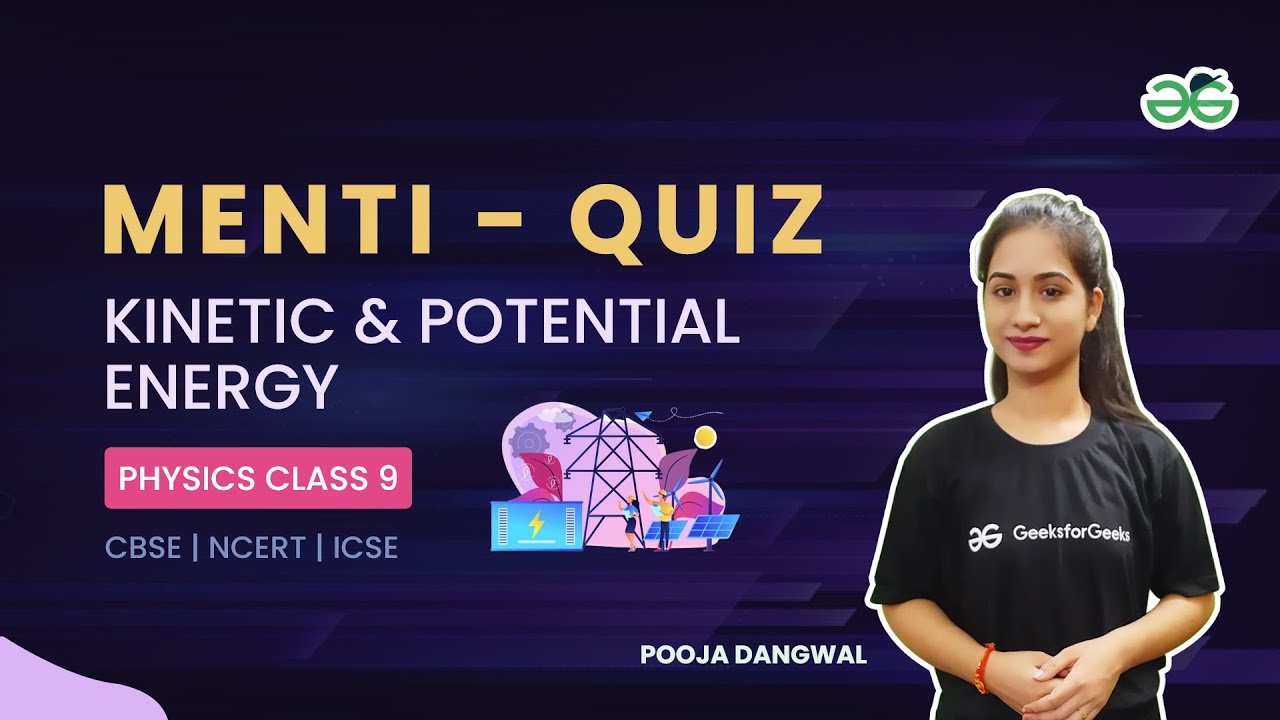 MENTI - QUIZ

KINETIC & POTENTIAL ENERGY

PHYSICS CLASS 9

CBSE | NCERT | ICSE

GeeksforGeeks

POOJA DANGWAL